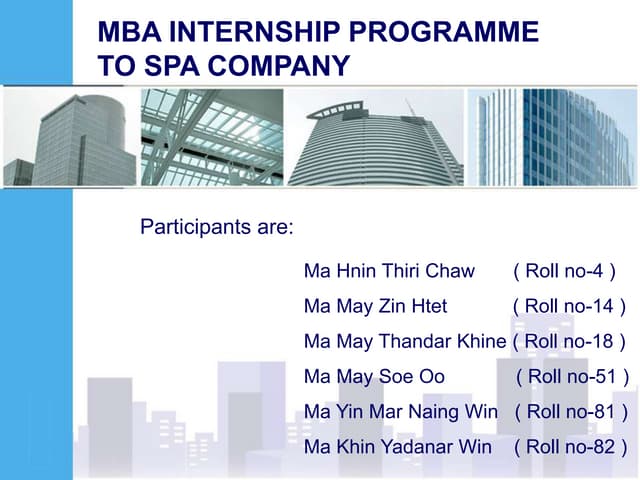 MBA INTERNSHIP PROGRAMME TO SPA COMPANY

Participants are:

Ma Hnin Thiri Chaw ( Roll no-4 )
Ma May Zin Htet ( Roll no-14 )
Ma May Thandar Khine ( Roll no-18 )
Ma May Soe Oo ( Roll no-51 )
Ma Yin Mar Naing Win ( Roll no-81 )
Ma Khin Yadanar Win ( Roll no-82 )